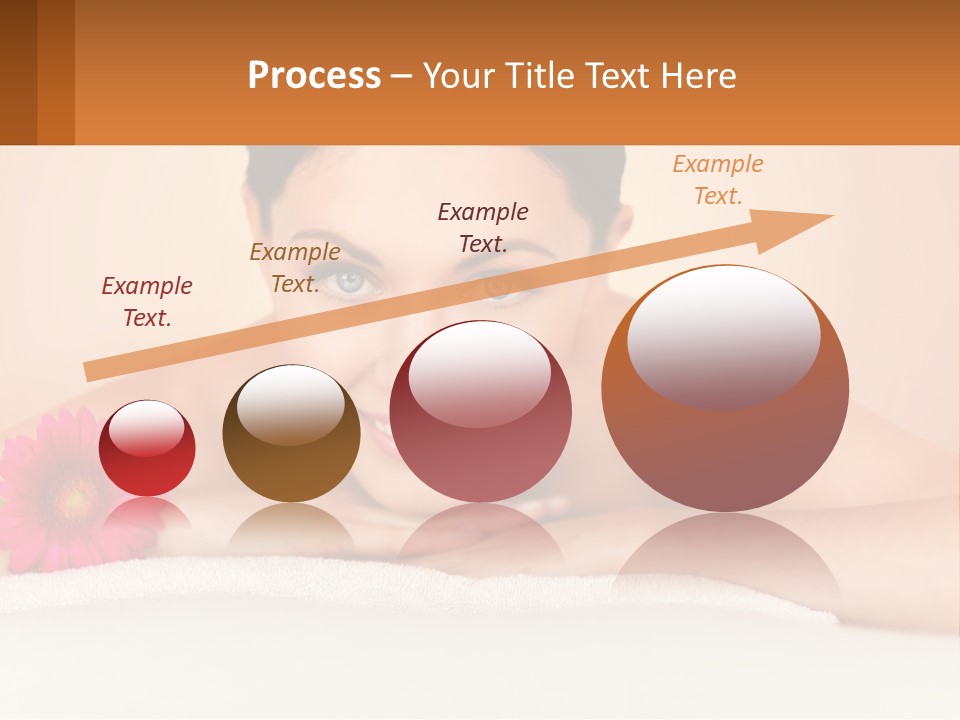 Process – Your Title Text Here

Example Text.

Example Text.

Example Text.

Example Text.